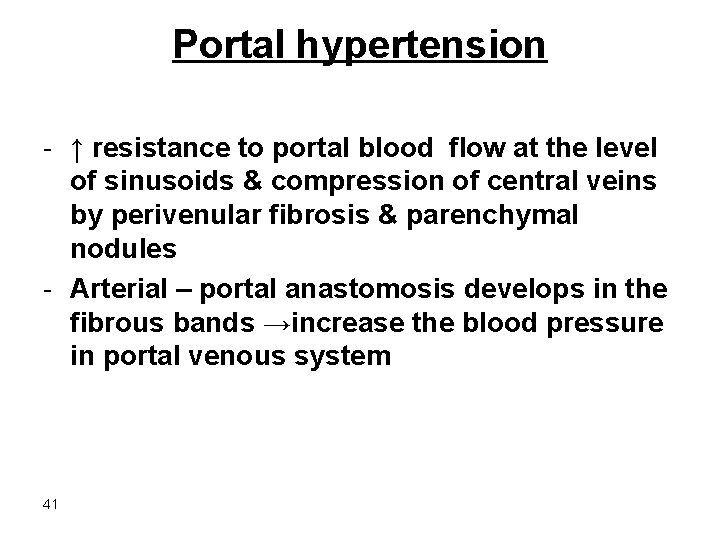 Portal hypertension

- ↑ resistance to portal blood flow at the level of sinusoids & compression of central veins by perivenular fibrosis & parenchymal nodules

- Arterial – portal anastomosis develops in the fibrous bands →increase the blood pressure in portal venous system

41